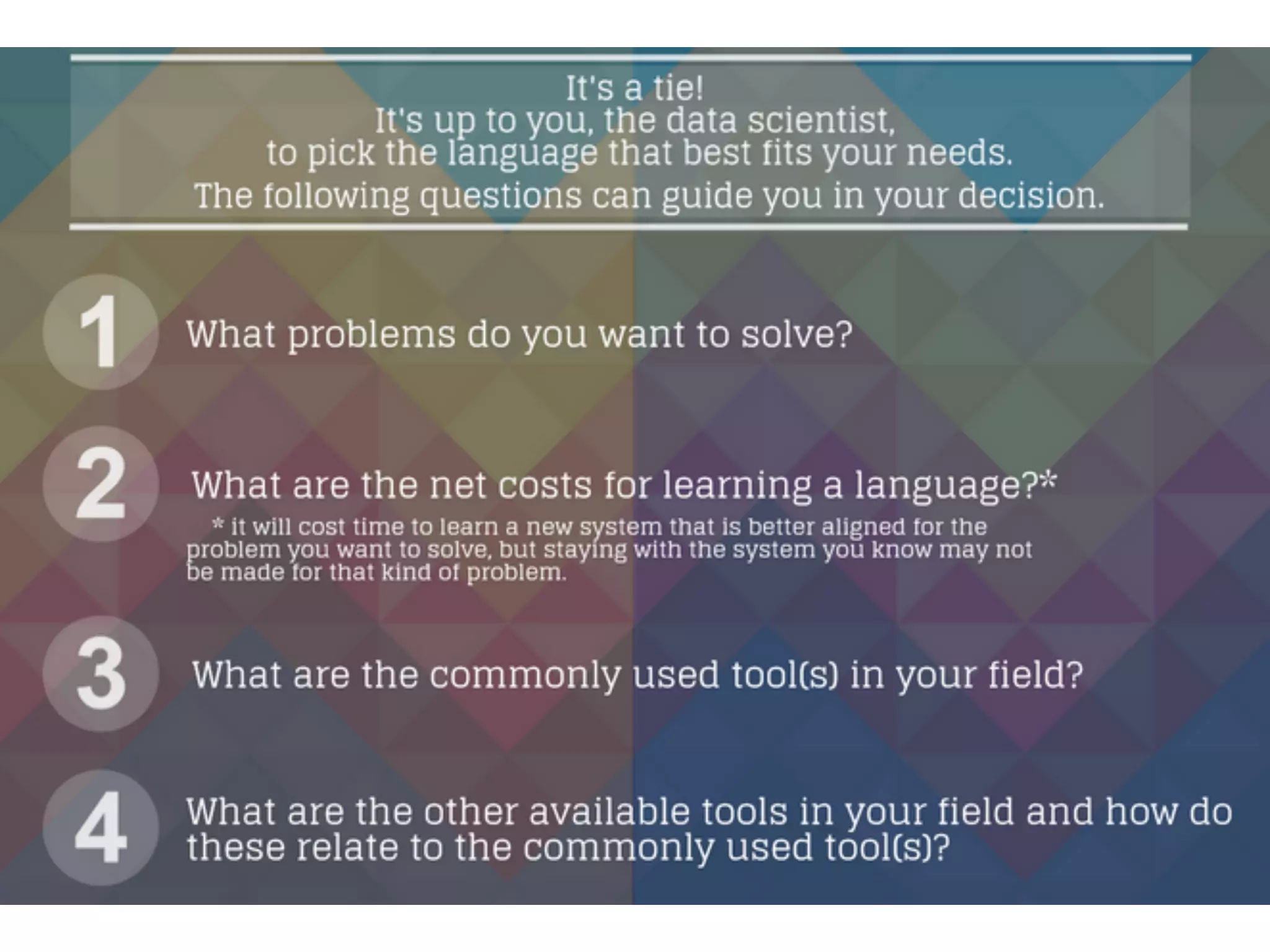 It's a tie!
It's up to you, the data scientist, to pick the language that best fits your needs.
The following questions can guide you in your decision.

1 What problems do you want to solve?

2 What are the net costs for learning a language?*
* it will cost time to learn a new system that is better aligned for the problem you want to solve, but staying with the system you know may not be made for that kind of problem.

3 What are the commonly used tool(s) in your field?

4 What are the other available tools in your field and how do these relate to the commonly used tool(s)?